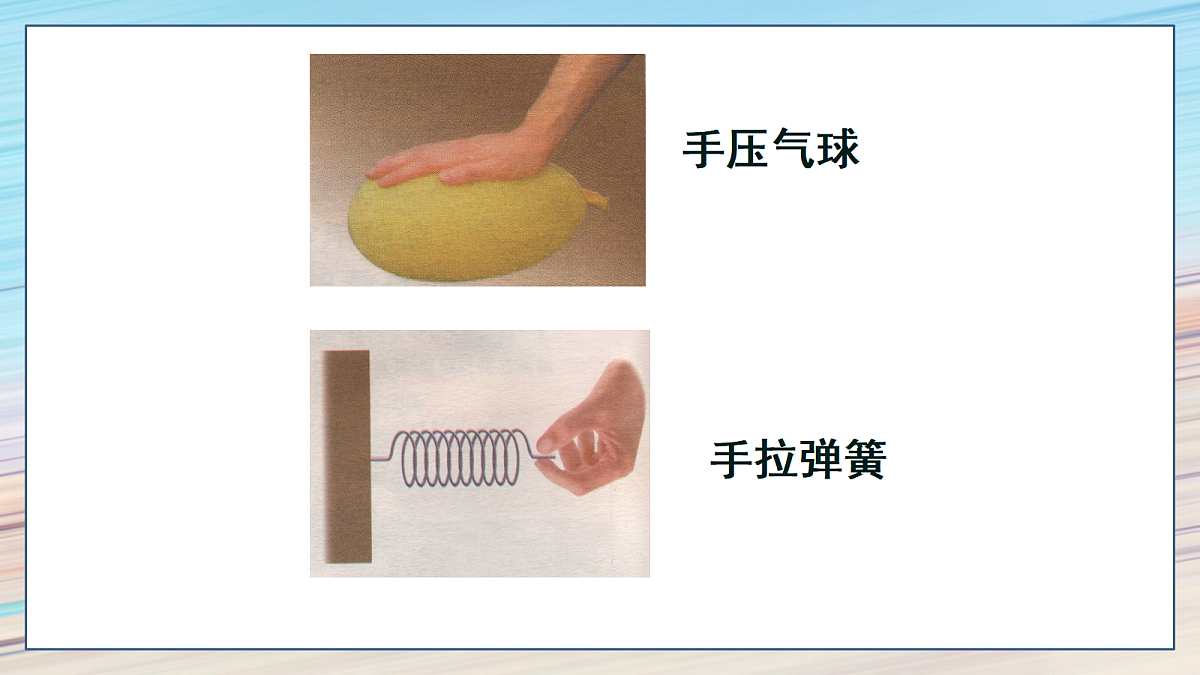 手压气球

手拉弹簧